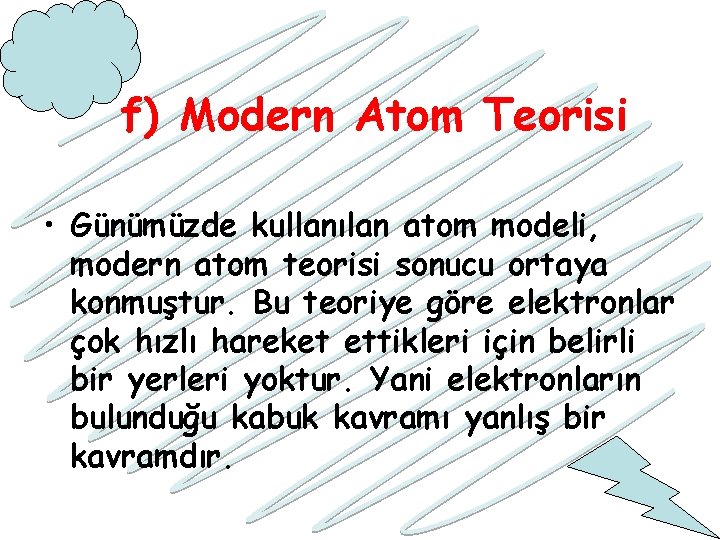 f) Modern Atom Teorisi

• Günümüzde kullanılan atom modeli, modern atom teorisi sonucu ortaya konmuştur. Bu teoriye göre elektronlar çok hızlı hareket ettikleri için belirli bir yerleri yoktur. Yani elektronların bulunduğu kabuk kavramı yanlış bir kavramdır.